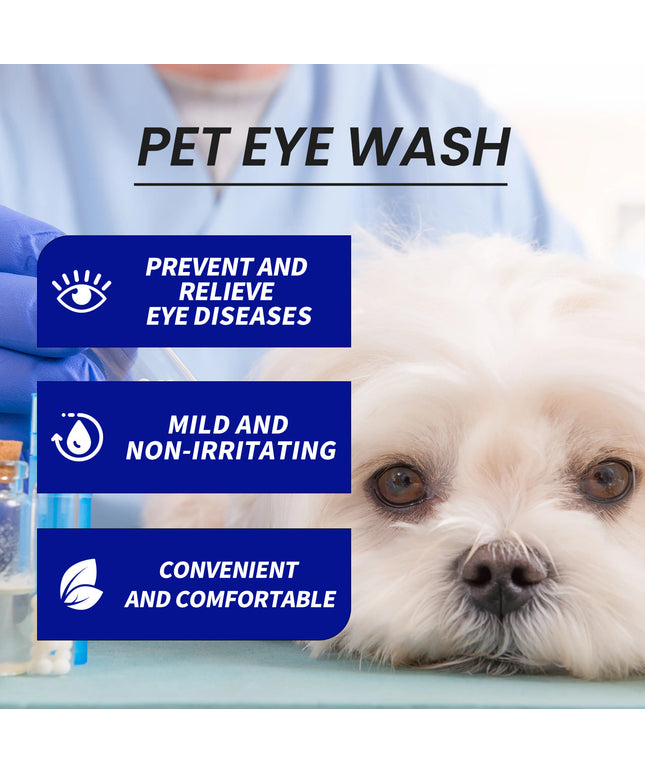 PET EYE WASH

PREVENT AND RELIEVE EYE DISEASES

MILD AND NON-IRRITATING

CONVENIENT AND COMFORTABLE